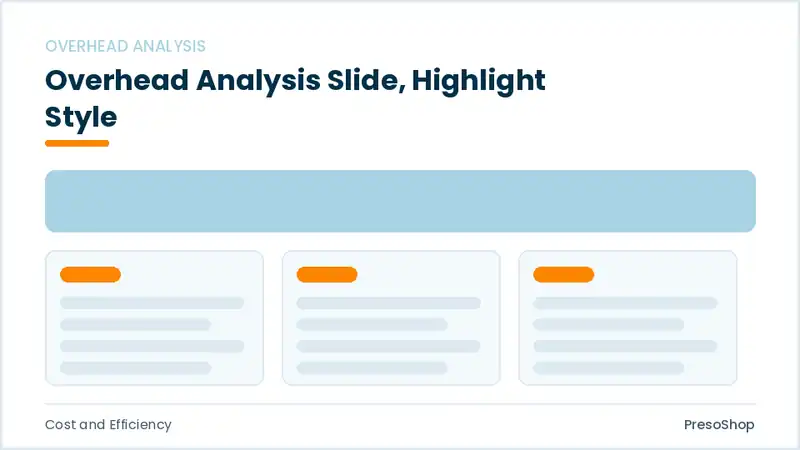 OVERHEAD ANALYSIS

Overhead Analysis Slide, Highlight Style

Cost and Efficiency

PresoShop